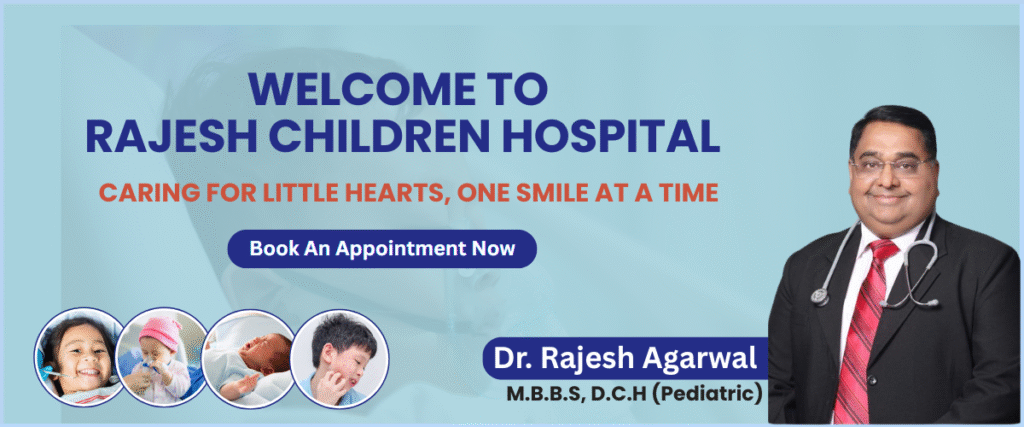 WELCOME TO
RAJESH CHILDREN HOSPITAL

CARING FOR LITTLE HEARTS, ONE SMILE AT A TIME

Book An Appointment Now

Dr. Rajesh Agarwal
M.B.B.S, D.C.H (Pediatric)